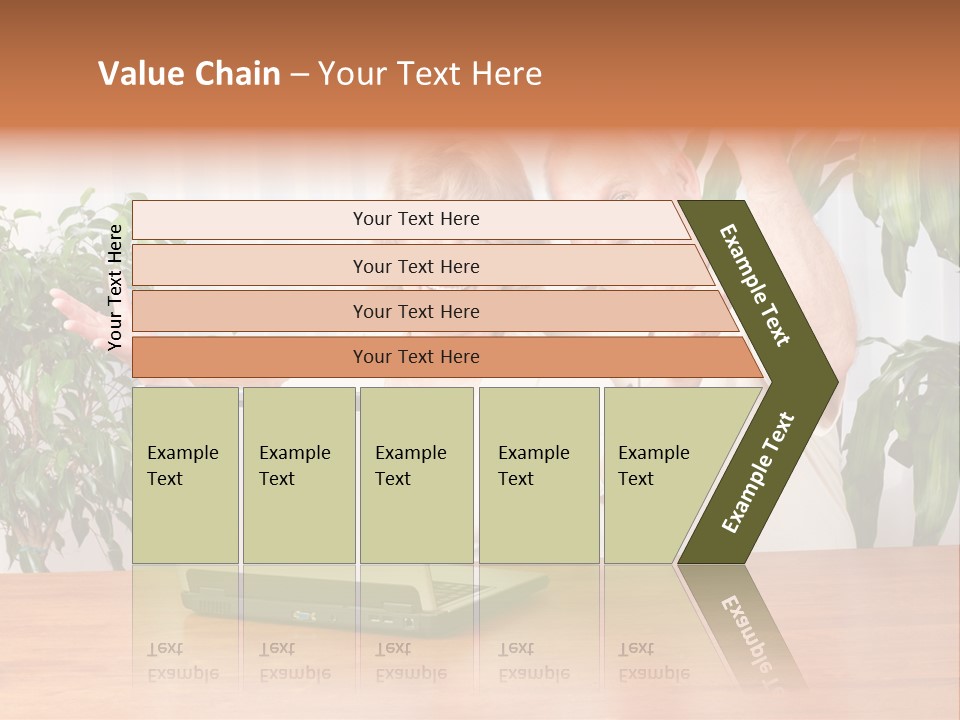 Value Chain – Your Text Here

Your Text Here

Your Text Here

Your Text Here

Your Text Here

Your Text Here

Example Text

Example Text

Example Text

Example Text

Example Text

Example Text

Example Text